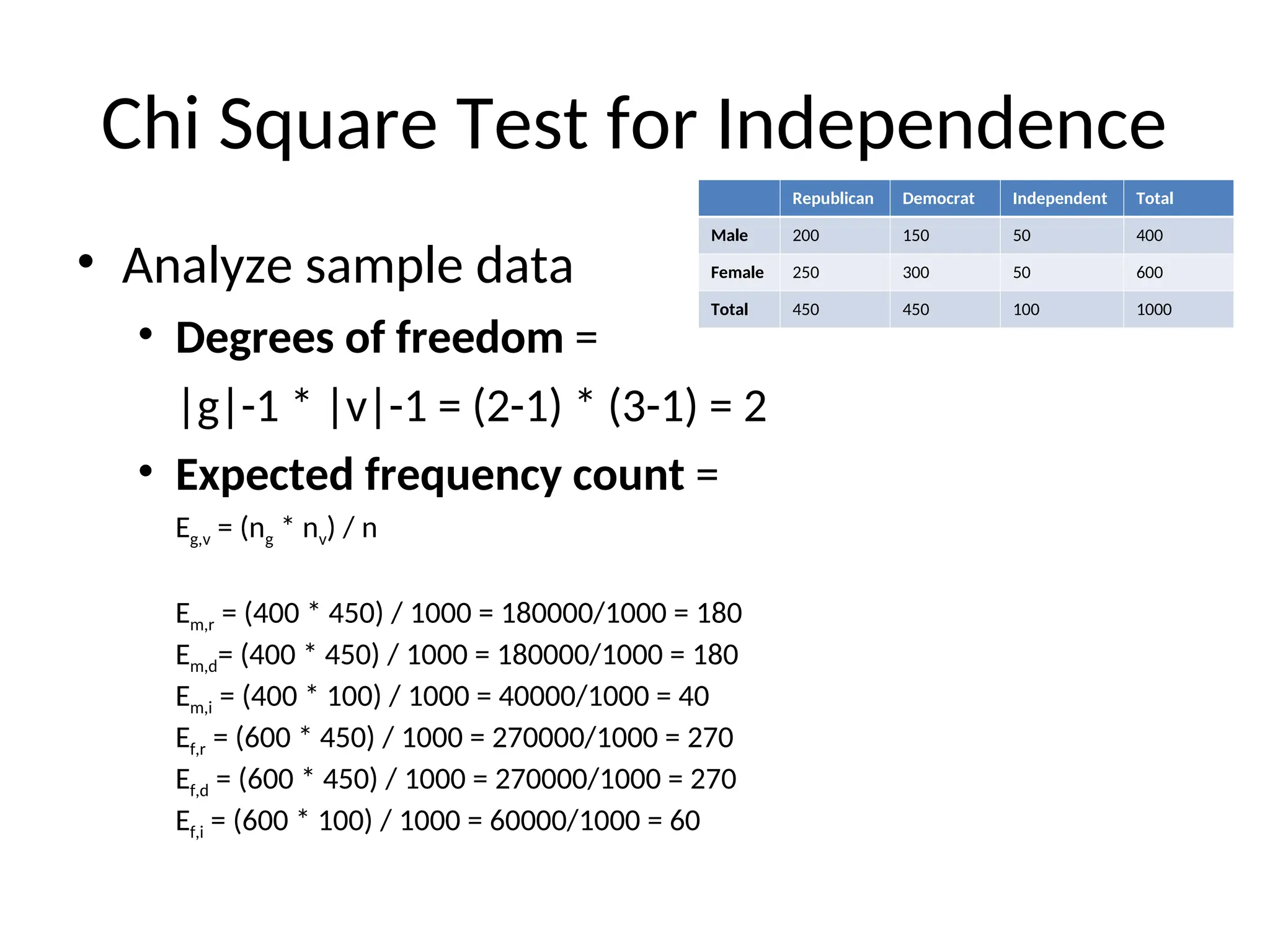 Chi Square Test for Independence

| | Republican | Democrat | Independent | Total |
|---|---|---|---|---|
| Male | 200 | 150 | 50 | 400 |
| Female | 250 | 300 | 50 | 600 |
| Total | 450 | 450 | 100 | 1000 |

• Analyze sample data
• Degrees of freedom =
|g|-1 * |v|-1 = (2-1) * (3-1) = 2
• Expected frequency count =
$E_{g,v} = (n_g * n_v) / n$

$E_{m,r}$ = (400 * 450) / 1000 = 180000/1000 = 180
$E_{m,d}$= (400 * 450) / 1000 = 180000/1000 = 180
$E_{m,i}$ = (400 * 100) / 1000 = 40000/1000 = 40
$E_{f,r}$ = (600 * 450) / 1000 = 270000/1000 = 270
$E_{f,d}$ = (600 * 450) / 1000 = 270000/1000 = 270
$E_{f,i}$ = (600 * 100) / 1000 = 60000/1000 = 60